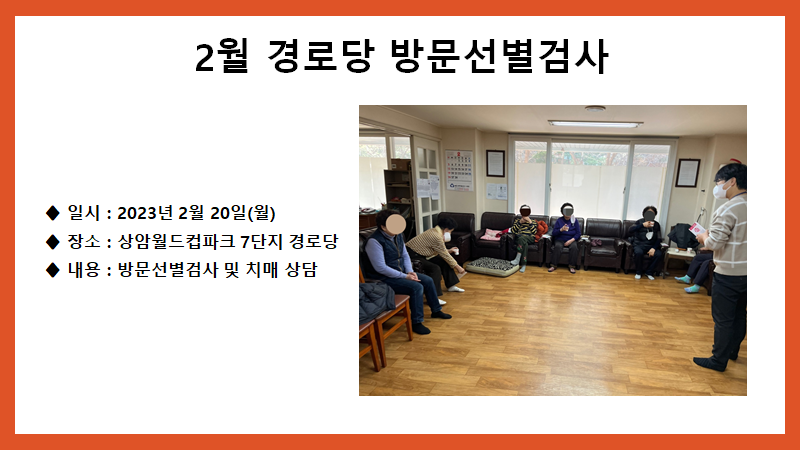 2월 경로당 방문선별검사

◆ 일시 : 2023년 2월 20일(월)
◆ 장소 : 상암월드컵파크 7단지 경로당
◆ 내용 : 방문선별검사 및 치매 상담